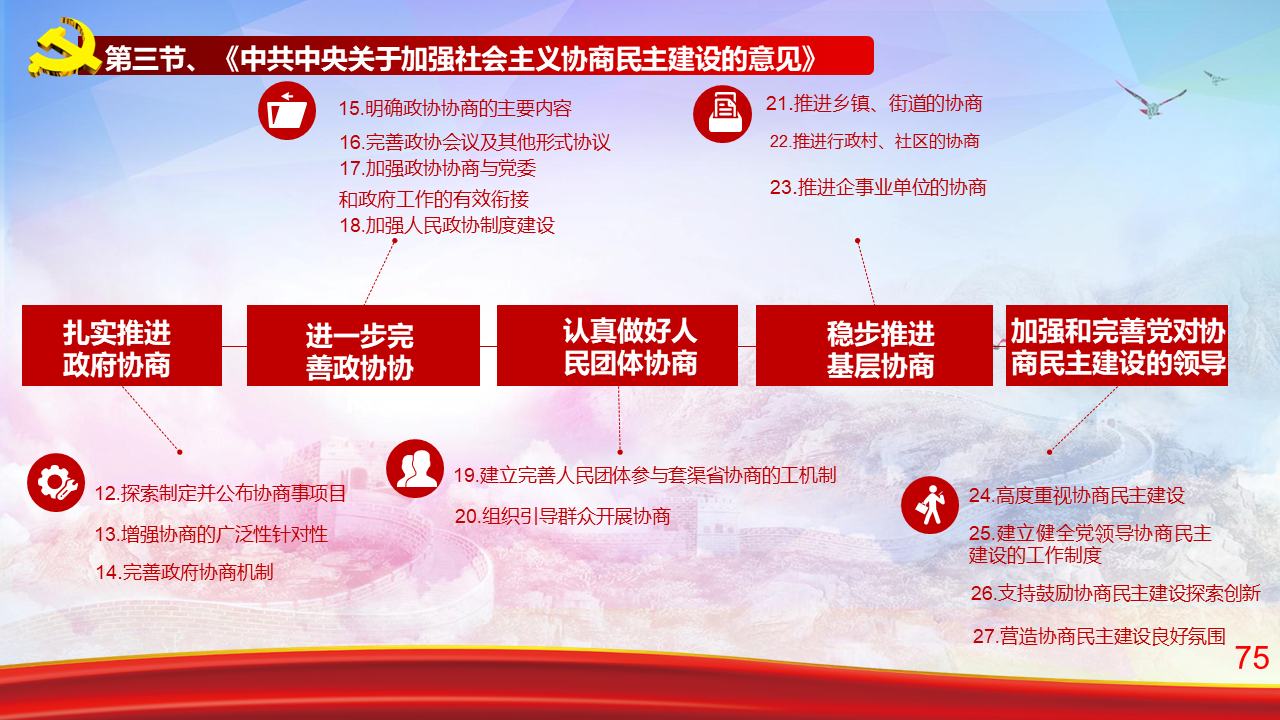 第三节、《中共中央关于加强社会主义协商民主建设的意见》

15.明确政协协商的主要内容
16.完善政协会议及其他形式协议
17.加强政协协商与党委和政府工作的有效衔接
18.加强人民政协制度建设

21.推进乡镇、街道的协商
22.推进行政村、社区的协商
23.推进企事业单位的协商

扎实推进政府协商

进一步完善政协协

认真做好人民团体协商

稳步推进基层协商

加强和完善党对协商民主建设的领导

12.探索制定并公布协商事项目
13.增强协商的广泛性针对性
14.完善政府协商机制

19.建立完善人民团体参与套渠省协商的工机制
20.组织引导群众开展协商

24.高度重视协商民主建设
25.建立健全党领导协商民主建设的工作制度
26.支持鼓励协商民主建设探索创新
27.营造协商民主建设良好氛围

75